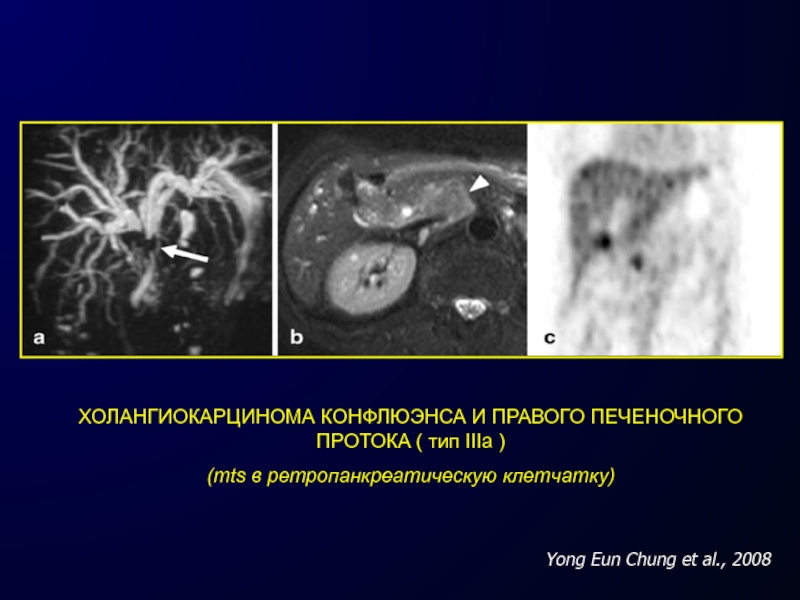 a

b

c

ХОЛАНГИОКАРЦИНОМА КОНФЛЮЭНСА И ПРАВОГО ПЕЧЕНОЧНОГО ПРОТОКА ( тип IIIa )

(mts в ретропанкреатическую клетчатку)

Yong Eun Chung et al., 2008